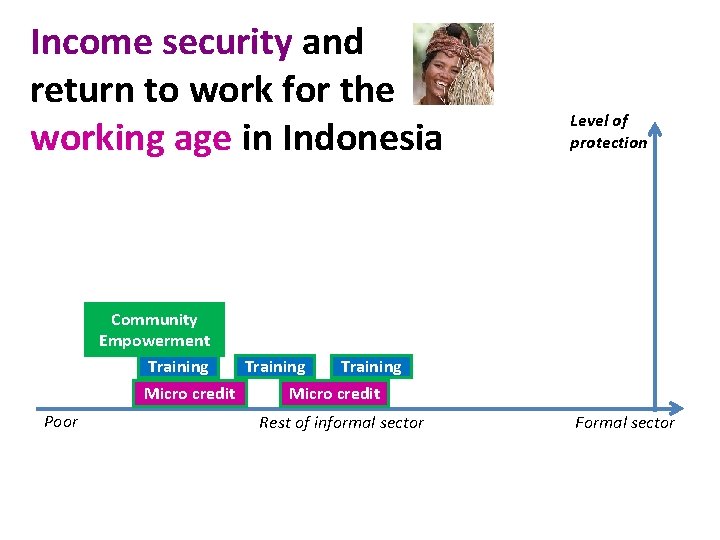 Income security and return to work for the working age in Indonesia

Level of protection

Community Empowerment

Training

Training

Training

Micro credit

Micro credit

Poor

Rest of informal sector

Formal sector